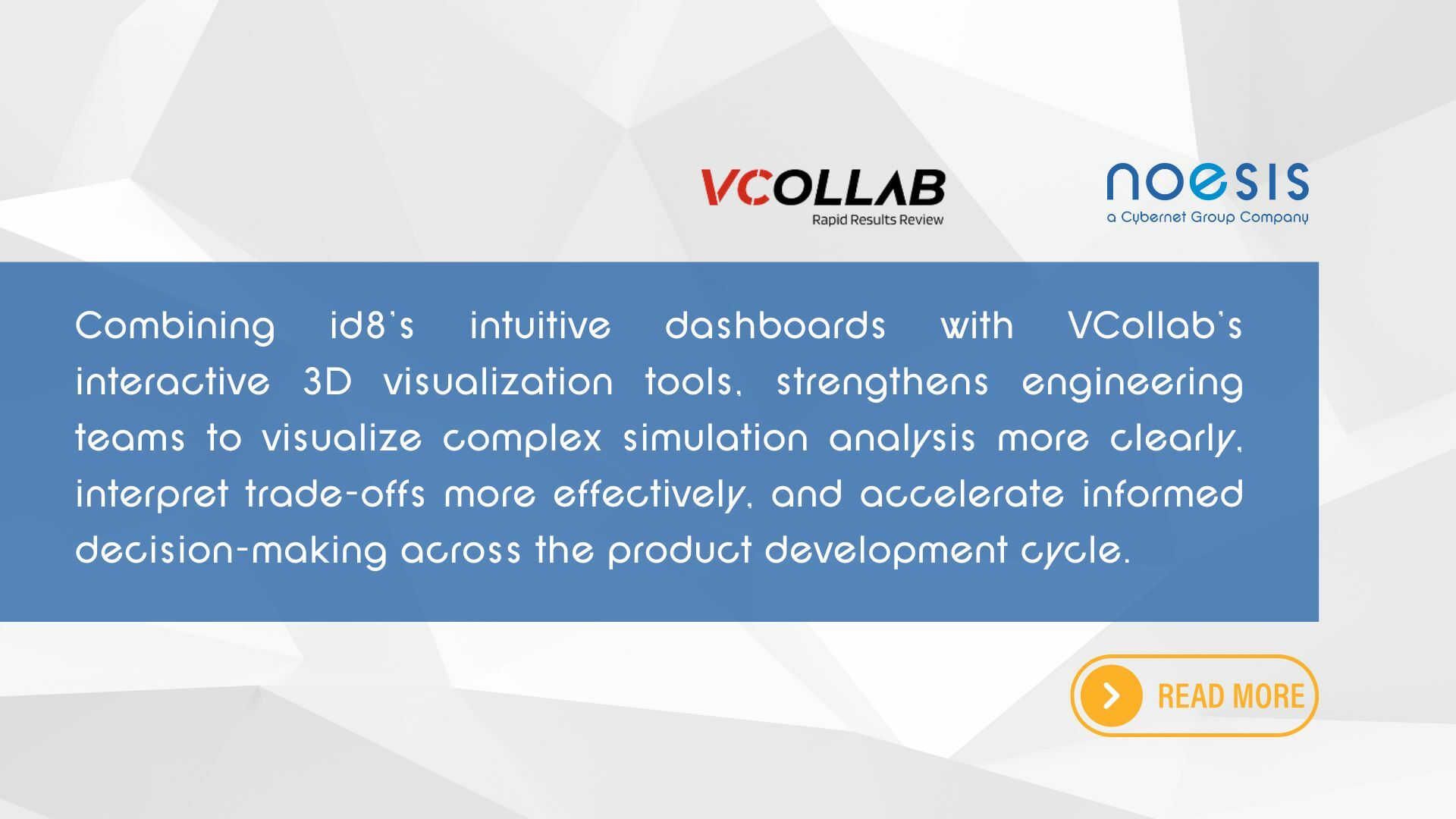 VCOLLAB
Rapid Results Review

noesis
a Cybernet Group Company

Combining id8's intuitive dashboards with VCollab's interactive 3D visualization tools, strengthens engineering teams to visualize complex simulation analysis more clearly, interpret trade-offs more effectively, and accelerate informed decision-making across the product development cycle.

READ MORE